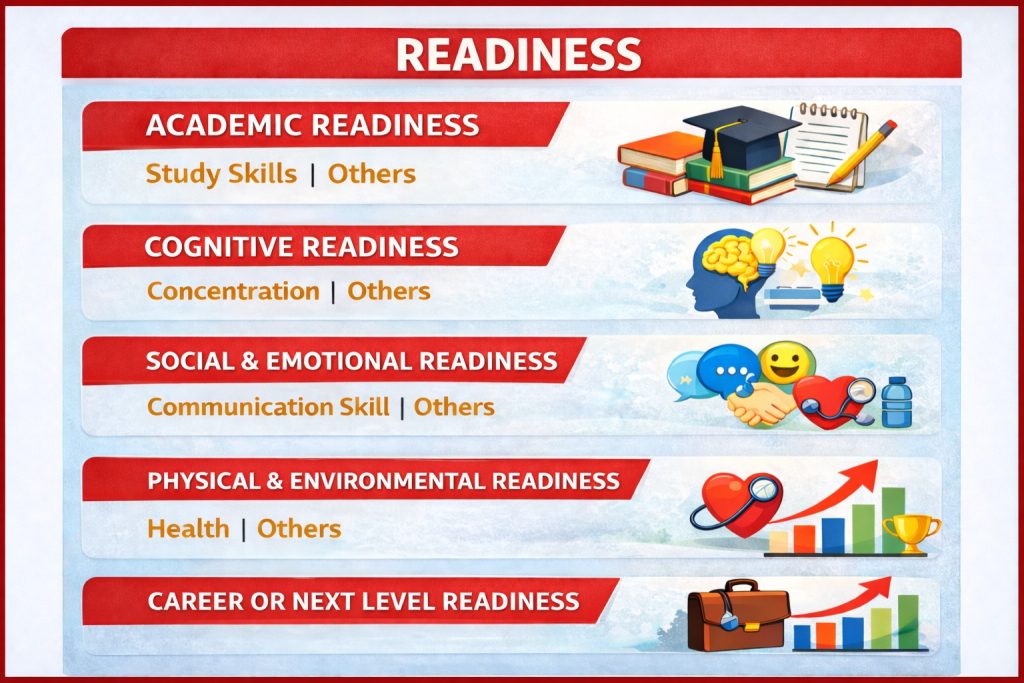 READINESS

ACADEMIC READINESS

Study Skills | Others

COGNITIVE READINESS

Concentration | Others

SOCIAL & EMOTIONAL READINESS

Communication Skill | Others

PHYSICAL & ENVIRONMENTAL READINESS

Health | Others

CAREER OR NEXT LEVEL READINESS